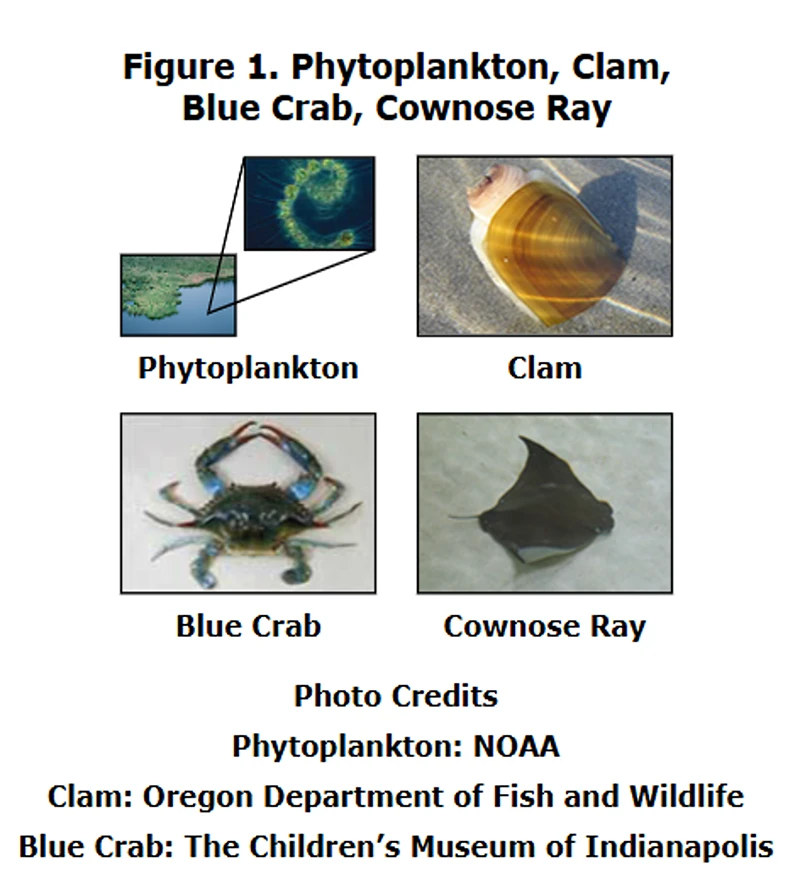 Figure 1. Phytoplankton, Clam, Blue Crab, Cownose Ray

Phytoplankton

Clam

Blue Crab

Cownose Ray

Photo Credits
Phytoplankton: NOAA
Clam: Oregon Department of Fish and Wildlife
Blue Crab: The Children's Museum of Indianapolis